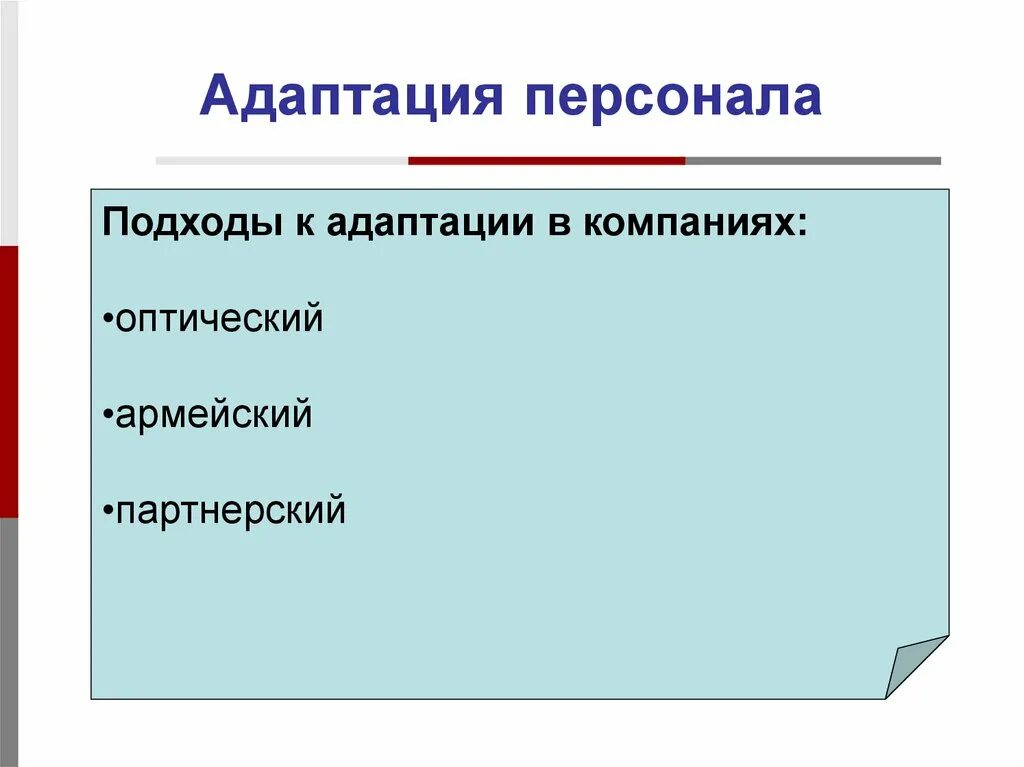 Адаптация персонала

Подходы к адаптации в компаниях:

•оптический

•армейский

•партнерский